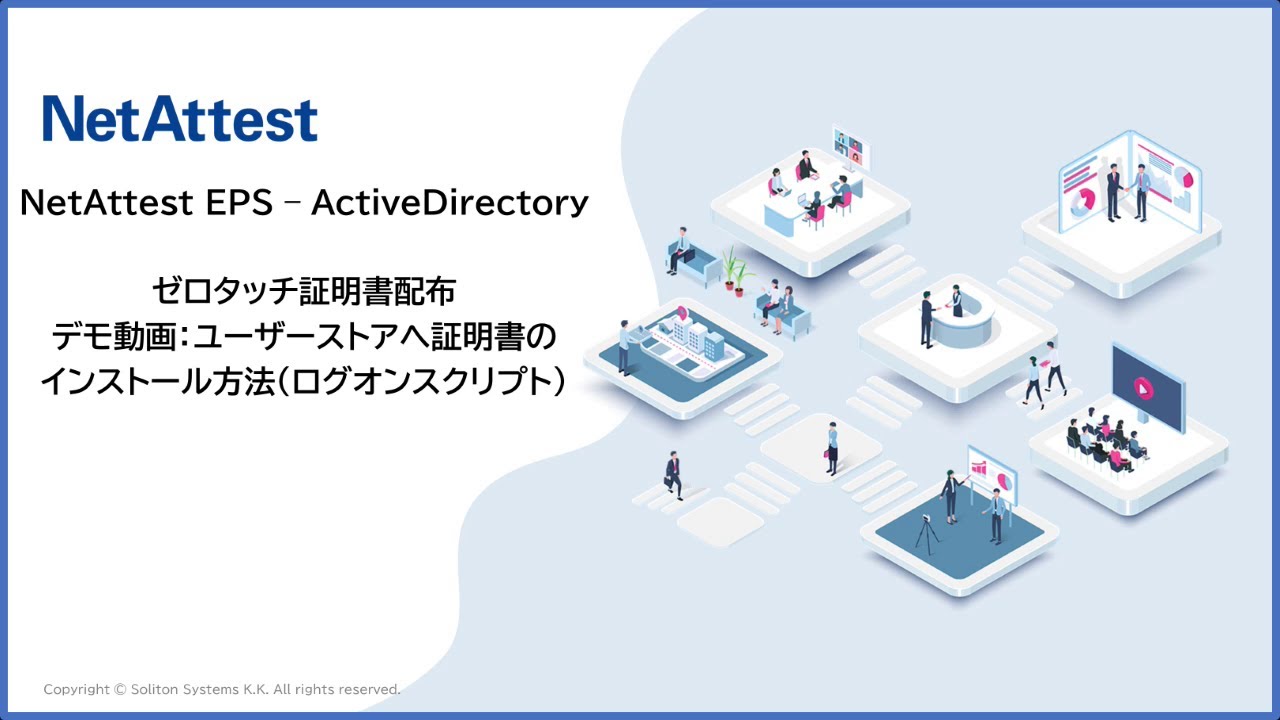 NetAttest

NetAttest EPS – ActiveDirectory

ゼロタッチ証明書配布
デモ動画：ユーザーストアへ証明書の
インストール方法（ログオンスクリプト）

Copyright © Soliton Systems K.K. All rights reserved.